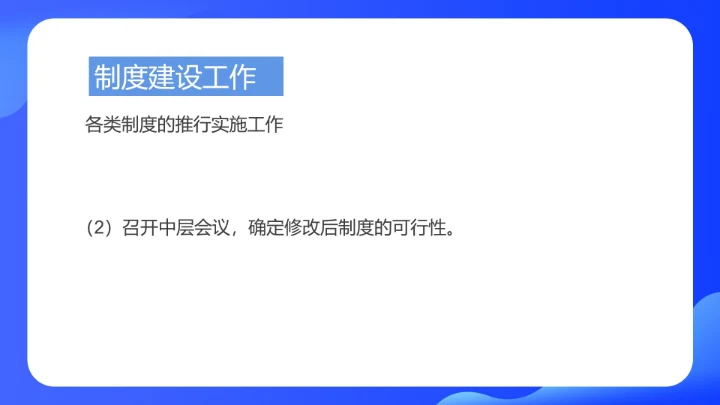 制度建设工作

各类制度的推行实施工作

（2）召开中层会议，确定修改后制度的可行性。